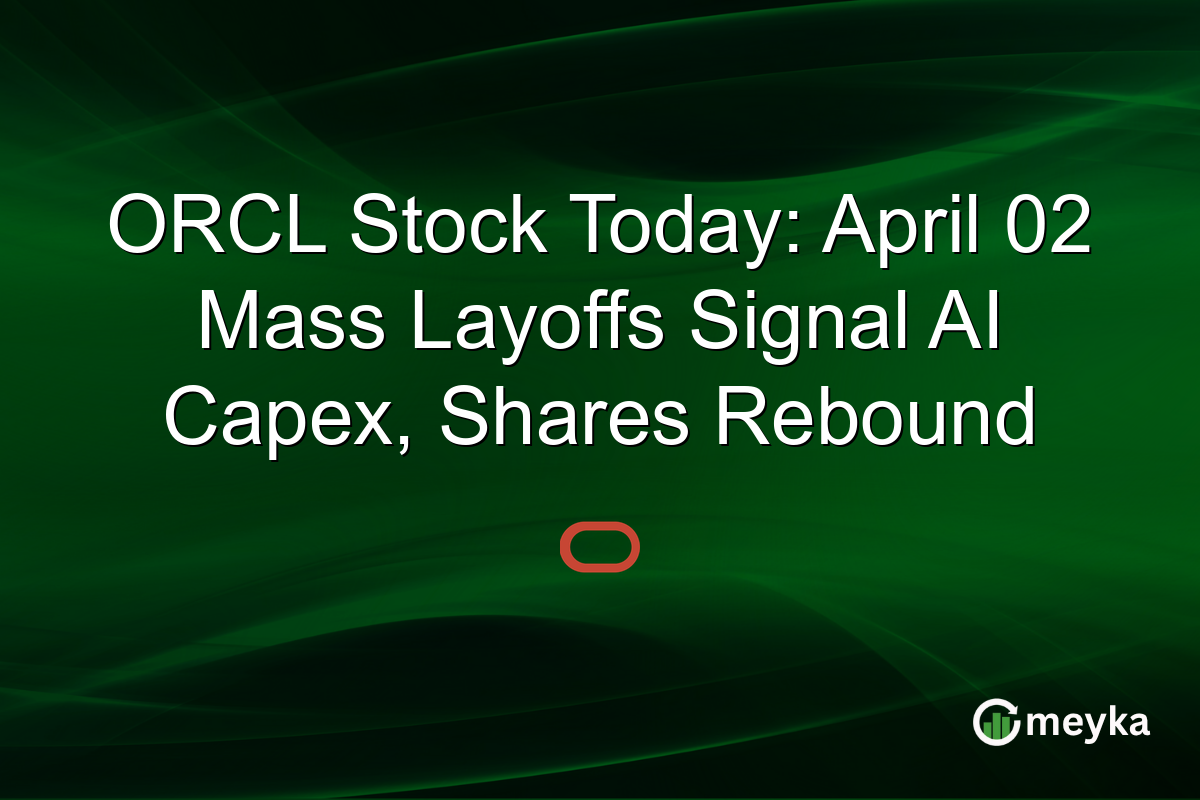 ORCL Stock Today: April 02 Mass Layoffs Signal AI Capex, Shares Rebound

meyka